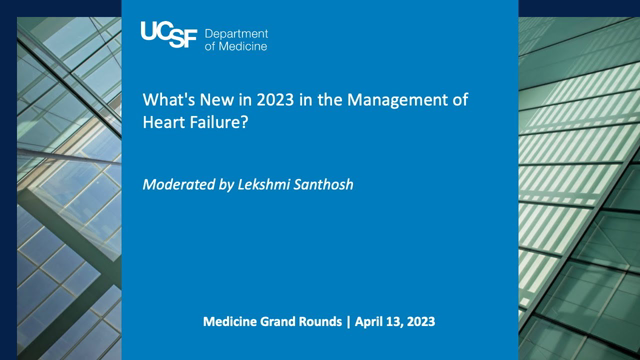 UCSF Department of Medicine

What's New in 2023 in the Management of Heart Failure?

Moderated by Lekshmi Santhosh

Medicine Grand Rounds | April 13, 2023